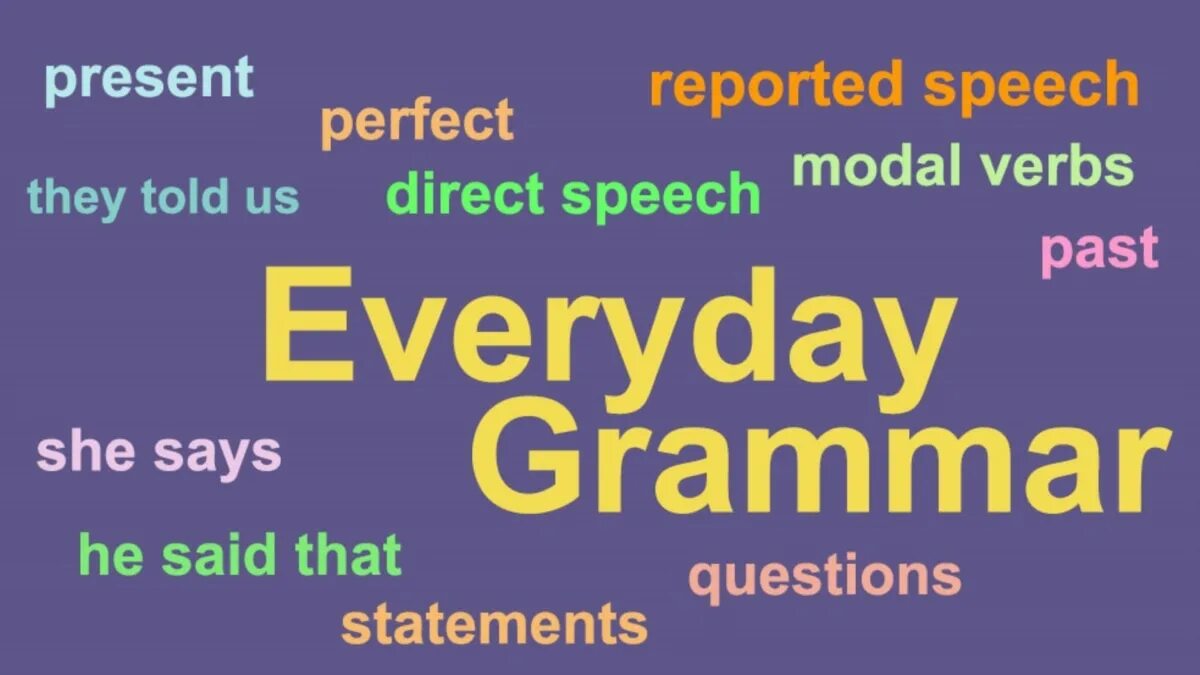 present
reported speech
perfect
modal verbs
they told us
direct speech
past

Everyday Grammar

she says

he said that
questions
statements